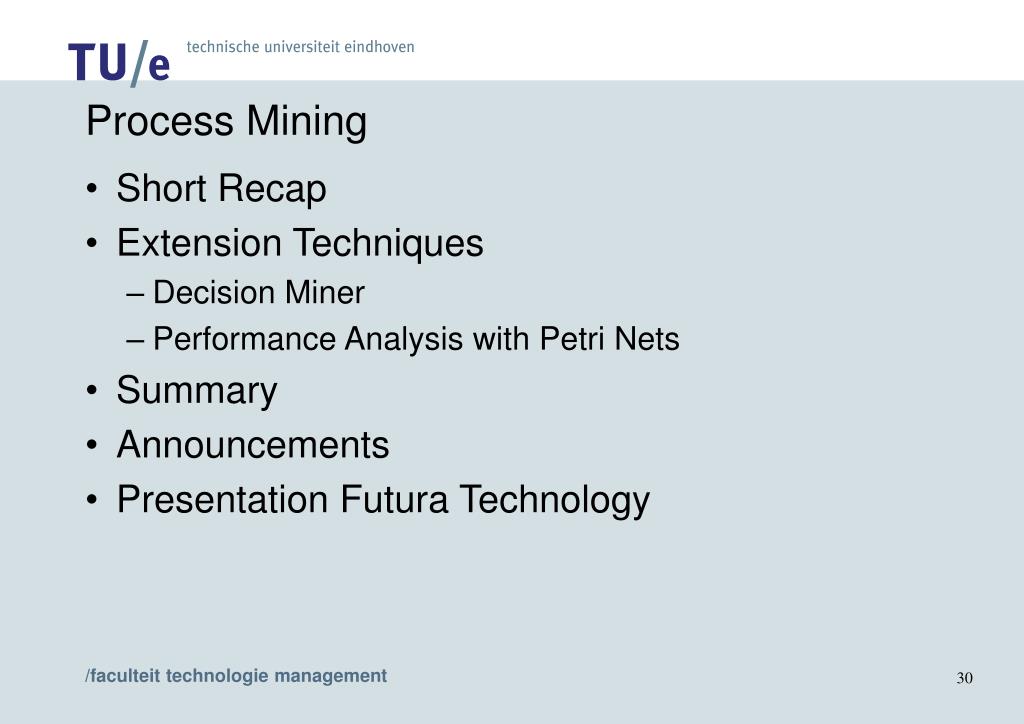 TU/e technische universiteit eindhoven

Process Mining

• Short Recap
• Extension Techniques
– Decision Miner
– Performance Analysis with Petri Nets
• Summary
• Announcements
• Presentation Futura Technology

/faculteit technologie management

30